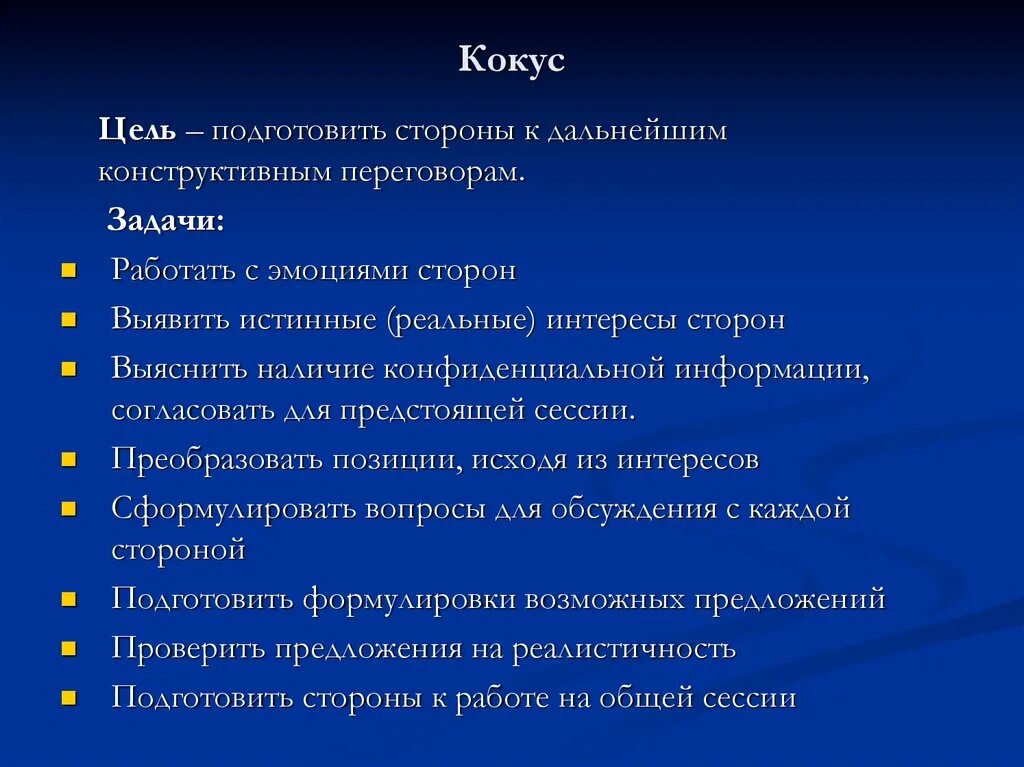 Кокус

Цель – подготовить стороны к дальнейшим конструктивным переговорам.

Задачи:

- Работать с эмоциями сторон
- Выявить истинные (реальные) интересы сторон
- Выяснить наличие конфиденциальной информации, согласовать для предстоящей сессии.
- Преобразовать позиции, исходя из интересов
- Сформулировать вопросы для обсуждения с каждой стороной
- Подготовить формулировки возможных предложений
- Проверить предложения на реалистичность
- Подготовить стороны к работе на общей сессии